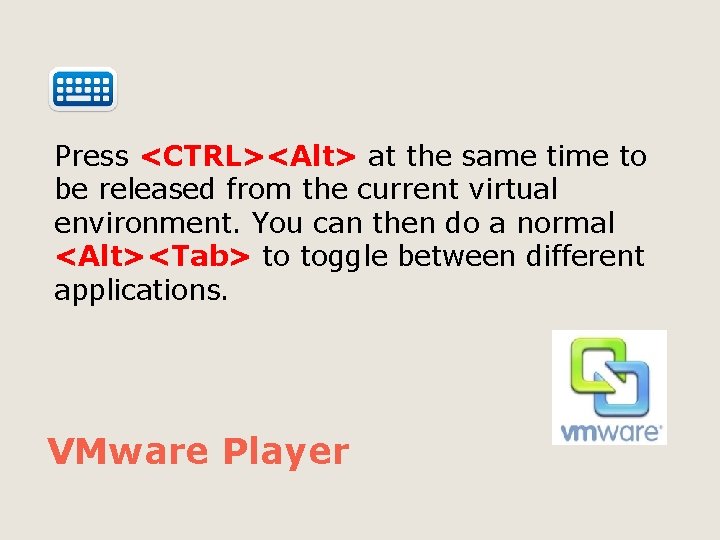 Press <CTRL><Alt> at the same time to be released from the current virtual environment. You can then do a normal <Alt><Tab> to toggle between different applications.

vmware

VMware Player